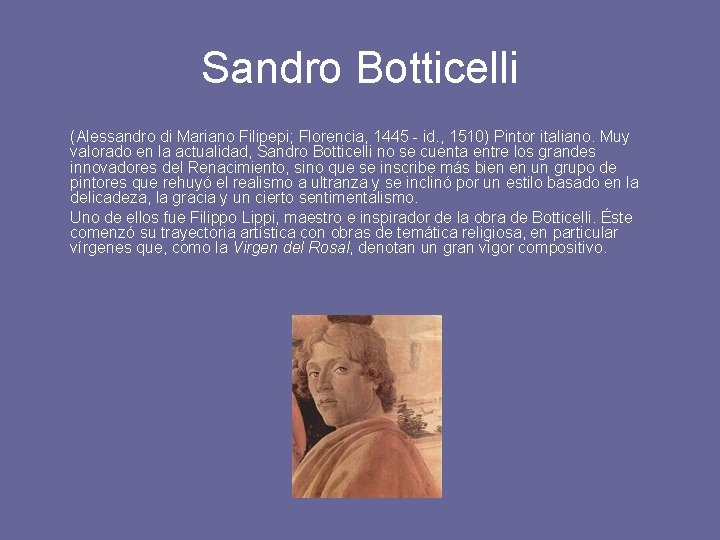 Sandro Botticelli

(Alessandro di Mariano Filipepi; Florencia, 1445 - id., 1510) Pintor italiano. Muy valorado en la actualidad, Sandro Botticelli no se cuenta entre los grandes innovadores del Renacimiento, sino que se inscribe más bien en un grupo de pintores que rehuyó el realismo a ultranza y se inclinó por un estilo basado en la delicadeza, la gracia y un cierto sentimentalismo.

Uno de ellos fue Filippo Lippi, maestro e inspirador de la obra de Botticelli. Éste comenzó su trayectoria artística con obras de temática religiosa, en particular vírgenes que, como la Virgen del Rosal, denotan un gran vigor compositivo.